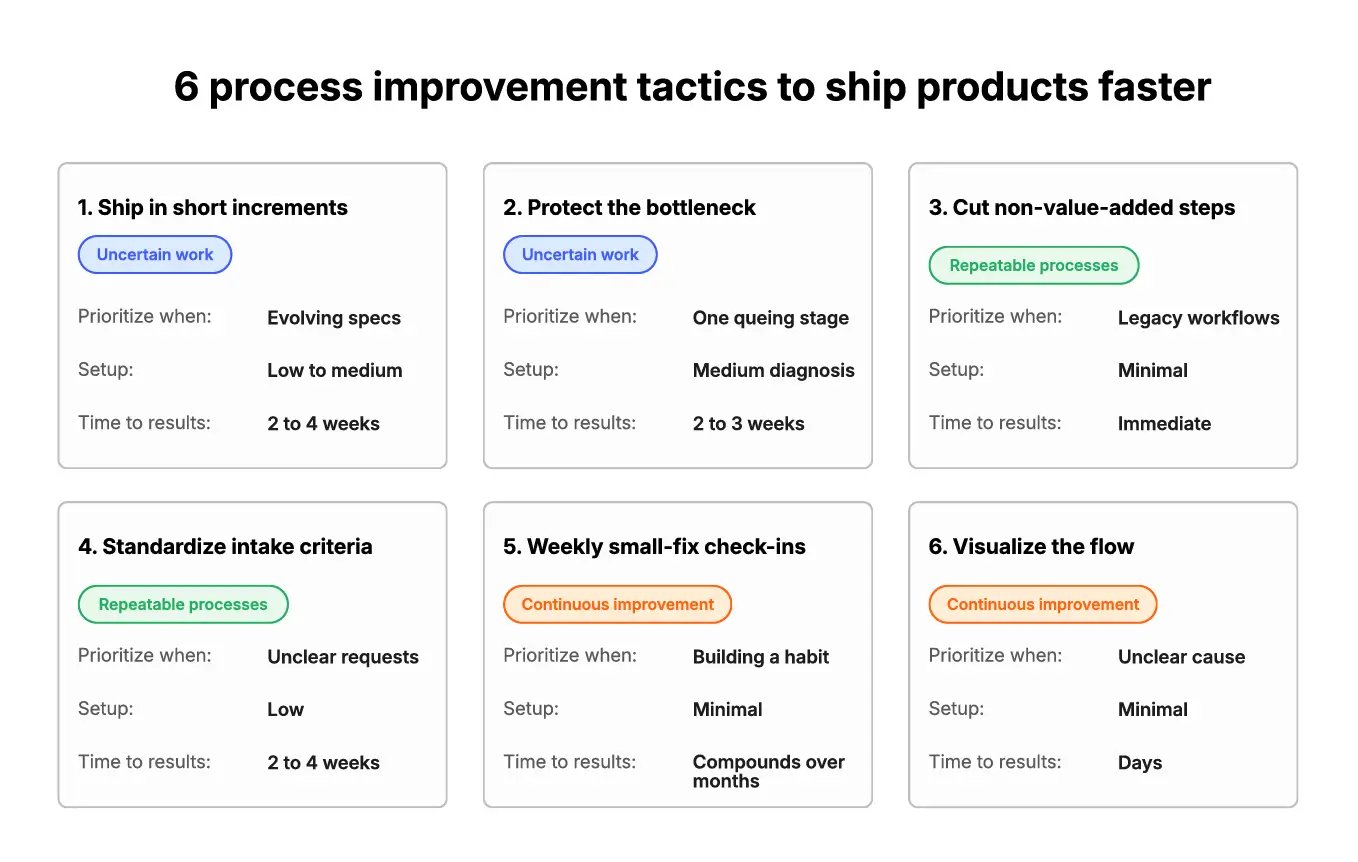 6 process improvement tactics to ship products faster

1. Ship in short increments

Uncertain work

Prioritize when: Evolving specs

Setup: Low to medium

Time to results: 2 to 4 weeks

2. Protect the bottleneck

Uncertain work

Prioritize when: One queing stage

Setup: Medium diagnosis

Time to results: 2 to 3 weeks

3. Cut non-value-added steps

Repeatable processes

Prioritize when: Legacy workflows

Setup: Minimal

Time to results: Immediate

4. Standardize intake criteria

Repeatable processes

Prioritize when: Unclear requests

Setup: Low

Time to results: 2 to 4 weeks

5. Weekly small-fix check-ins

Continuous improvement

Prioritize when: Building a habit

Setup: Minimal

Time to results: Compounds over months

6. Visualize the flow

Continuous improvement

Prioritize when: Unclear cause

Setup: Minimal

Time to results: Days